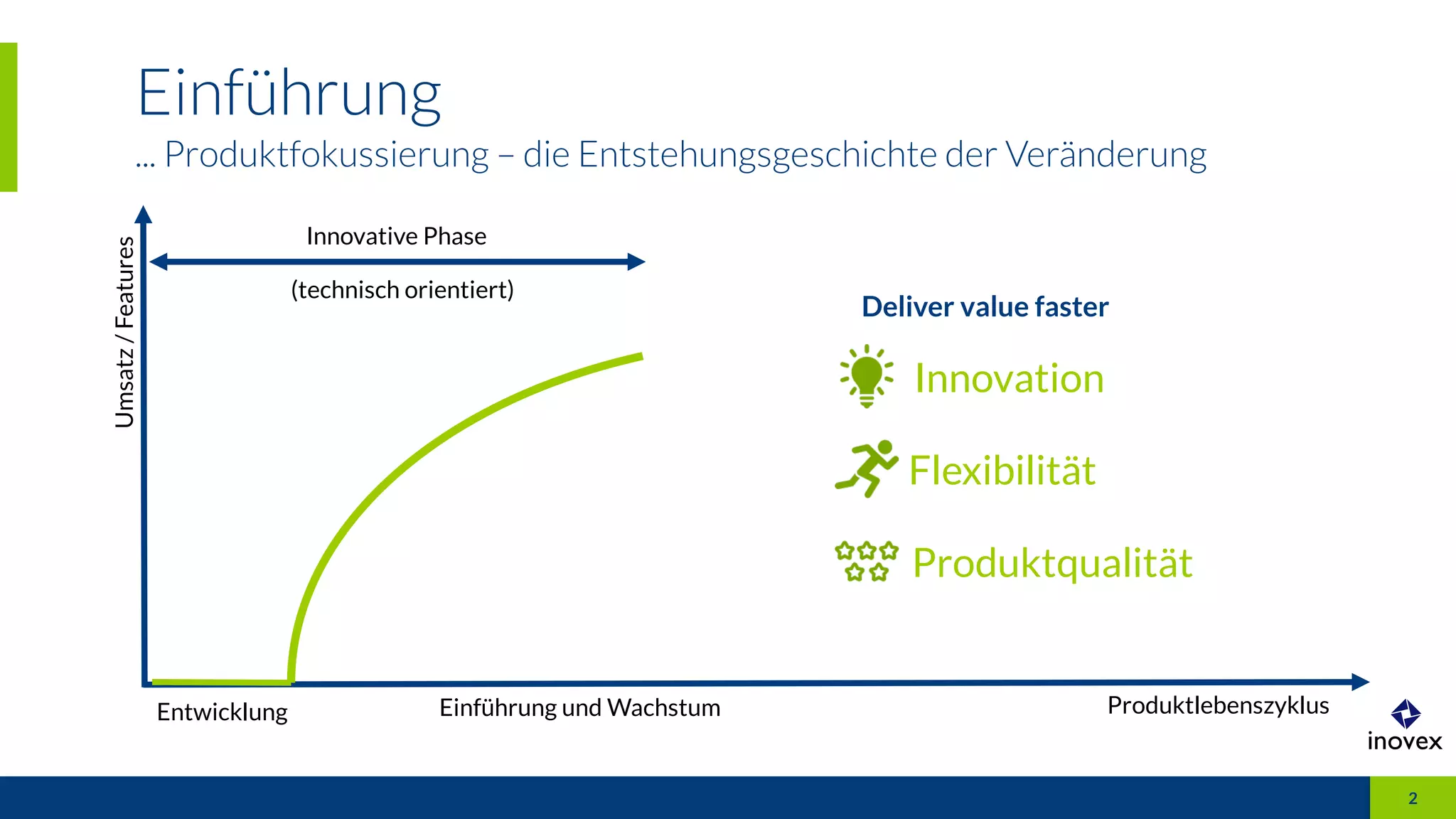 Einführung

... Produktfokussierung – die Entstehungsgeschichte der Veränderung

Umsatz / Features

Innovative Phase

(technisch orientiert)

Deliver value faster

Innovation

Flexibilität

Produktqualität

Entwicklung

Einführung und Wachstum

Produktlebenszyklus

inovex

2